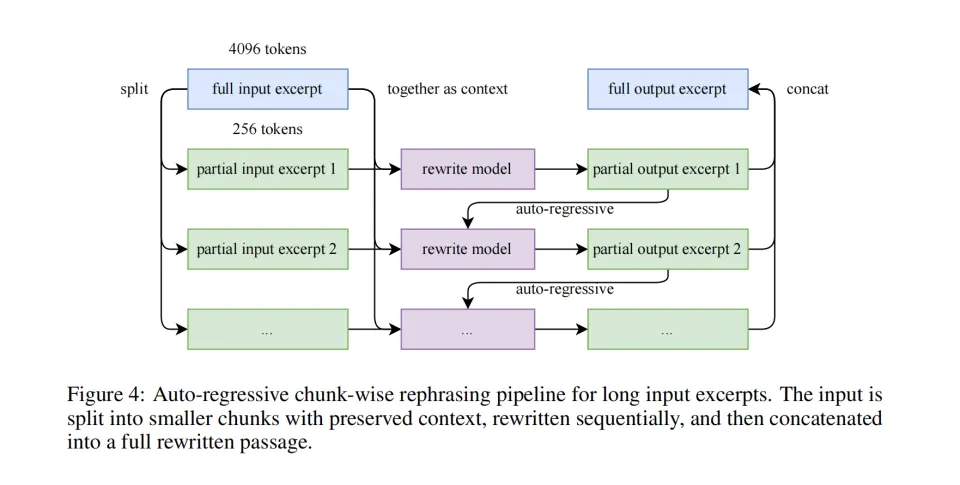 4096 tokens

split

full input excerpt

together as context

full output excerpt

concat

256 tokens

partial input excerpt 1

rewrite model

partial output excerpt 1

auto-regressive

partial input excerpt 2

rewrite model

partial output excerpt 2

auto-regressive

...

...

...

Figure 4: Auto-regressive chunk-wise rephrasing pipeline for long input excerpts. The input is split into smaller chunks with preserved context, rewritten sequentially, and then concatenated into a full rewritten passage.